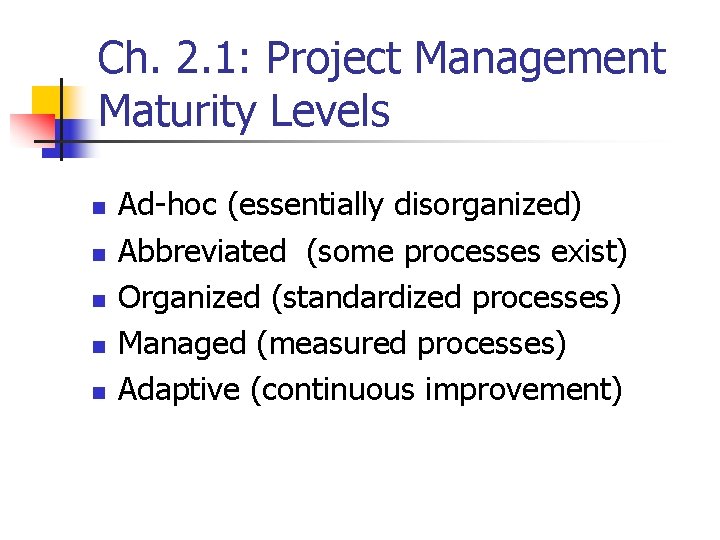 Ch. 2.1: Project Management Maturity Levels

- Ad-hoc (essentially disorganized)
- Abbreviated (some processes exist)
- Organized (standardized processes)
- Managed (measured processes)
- Adaptive (continuous improvement)